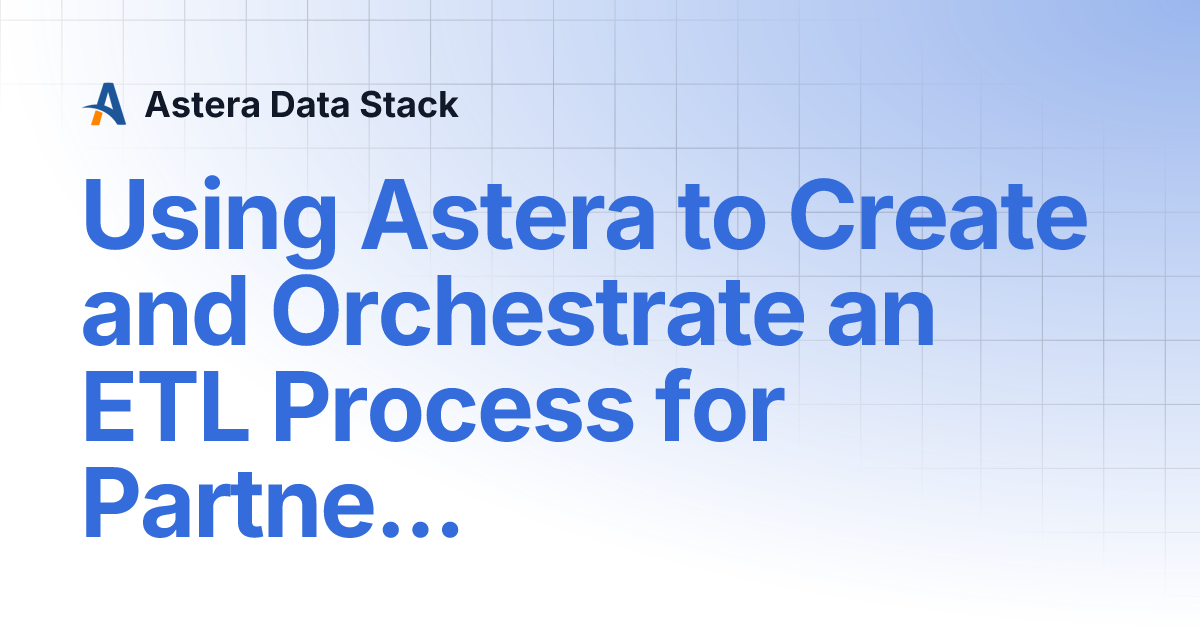 Astera Data Stack

Using Astera to Create and Orchestrate an ETL Process for Partne...